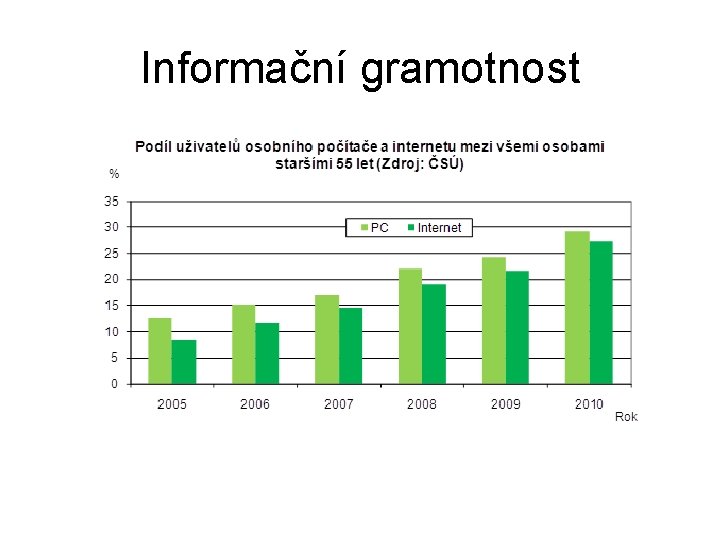 Informační gramotnost

Podíl uživatelů osobního počítače a internetu mezi všemi osobami staršími 55 let (Zdroj: ČSÚ)

%

35
30
25
20
15
10
5
0

PC
Internet

2005
2006
2007
2008
2009
2010

Rok